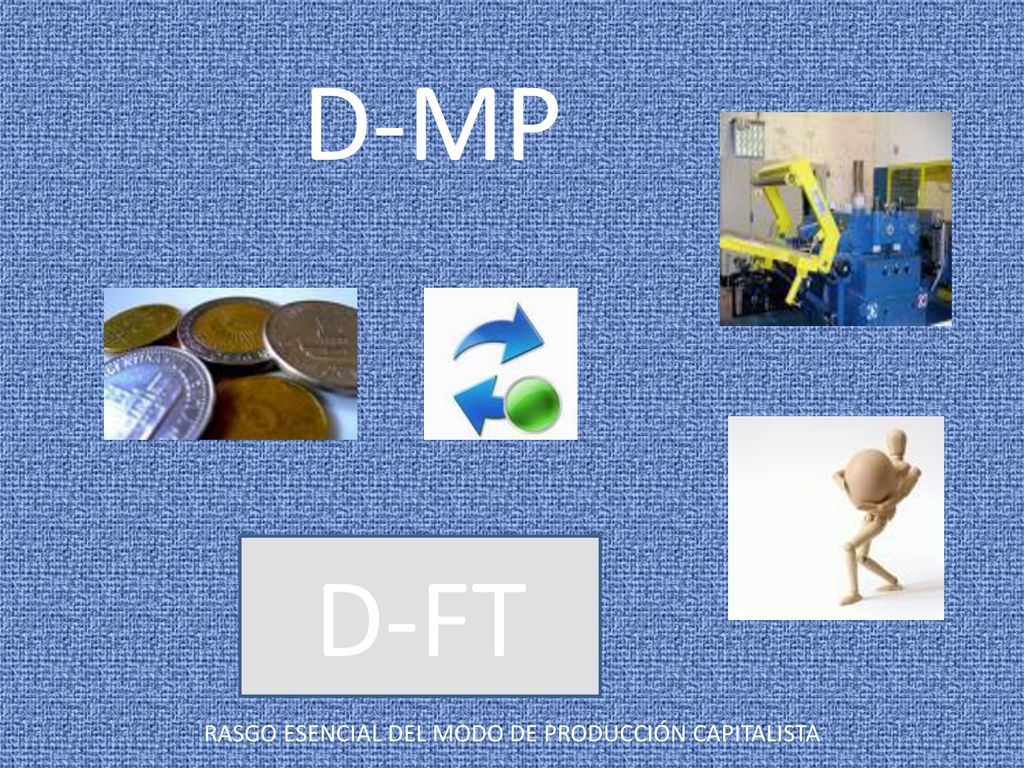 D-MP

D-FT

RASGO ESENCIAL DEL MODO DE PRODUCCIÓN CAPITALISTA